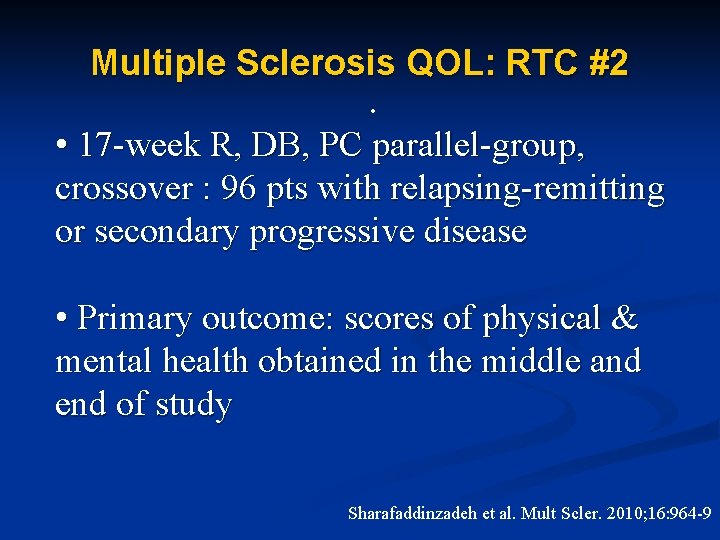 Multiple Sclerosis QOL: RTC #2

.

• 17-week R, DB, PC parallel-group, crossover : 96 pts with relapsing-remitting or secondary progressive disease

• Primary outcome: scores of physical & mental health obtained in the middle and end of study

Sharafaddinzadeh et al. Mult Scler. 2010;16:964-9